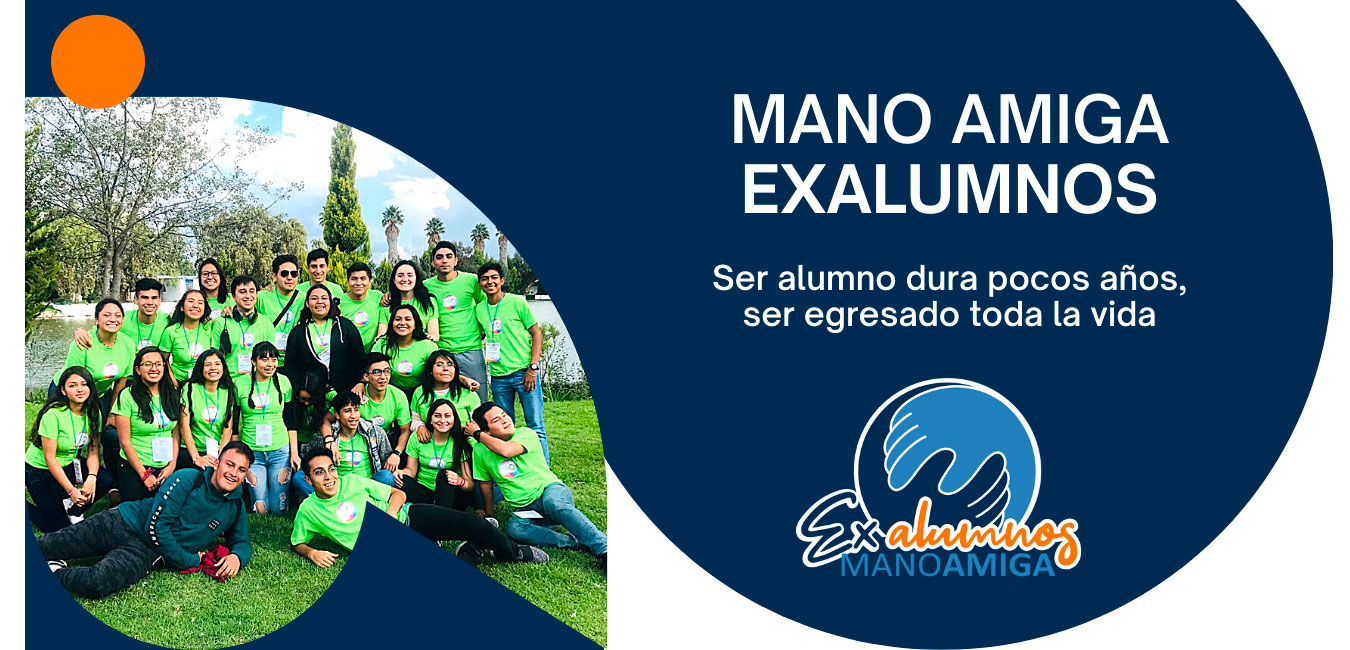 MANO AMIGA EXALUMNOS

Ser alumno dura pocos años, ser egresado toda la vida

Ex alumnos
MANOAMIGA